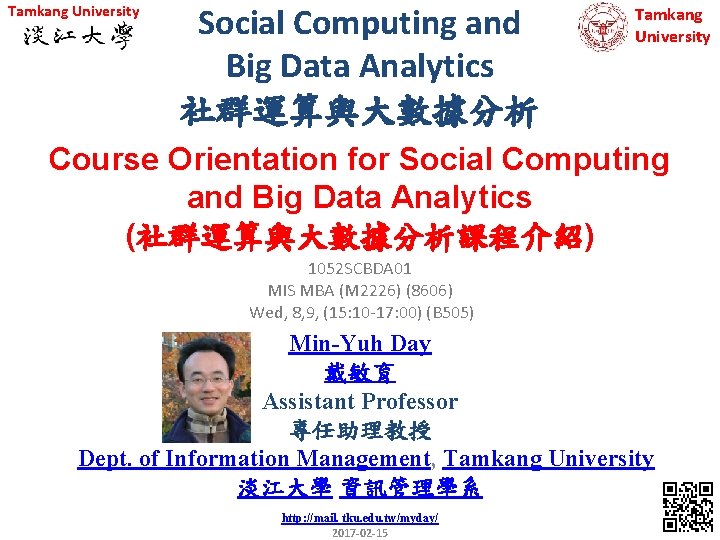 Tamkang University
淡江大學

Social Computing and Big Data Analytics
社群運算與大數據分析

Tamkang University

Course Orientation for Social Computing and Big Data Analytics
(社群運算與大數據分析課程介紹)

1052SCBDA01
MIS MBA (M2226) (8606)
Wed, 8,9, (15:10-17:00) (B505)

Min-Yuh Day
戴敏育
Assistant Professor
專任助理教授
Dept. of Information Management, Tamkang University
淡江大學 資訊管理學系

http://mail.tku.edu.tw/myday/
2017-02-15